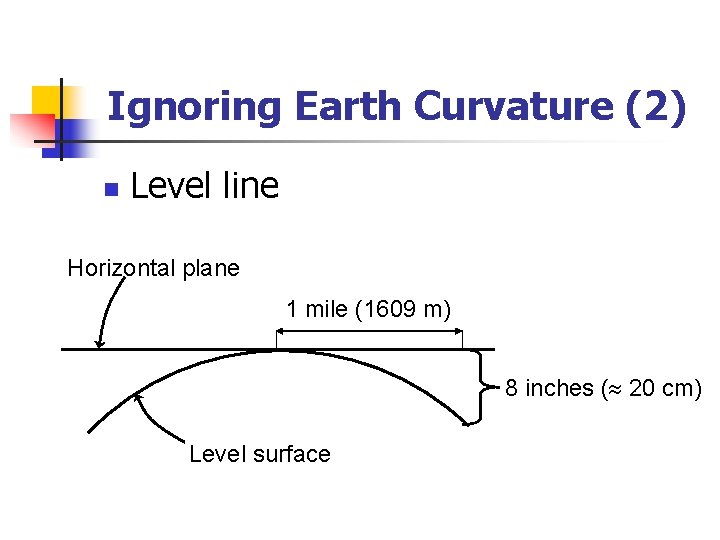 Ignoring Earth Curvature (2)

Level line

Horizontal plane

1 mile (1609 m)

8 inches ($\approx$ 20 cm)

Level surface